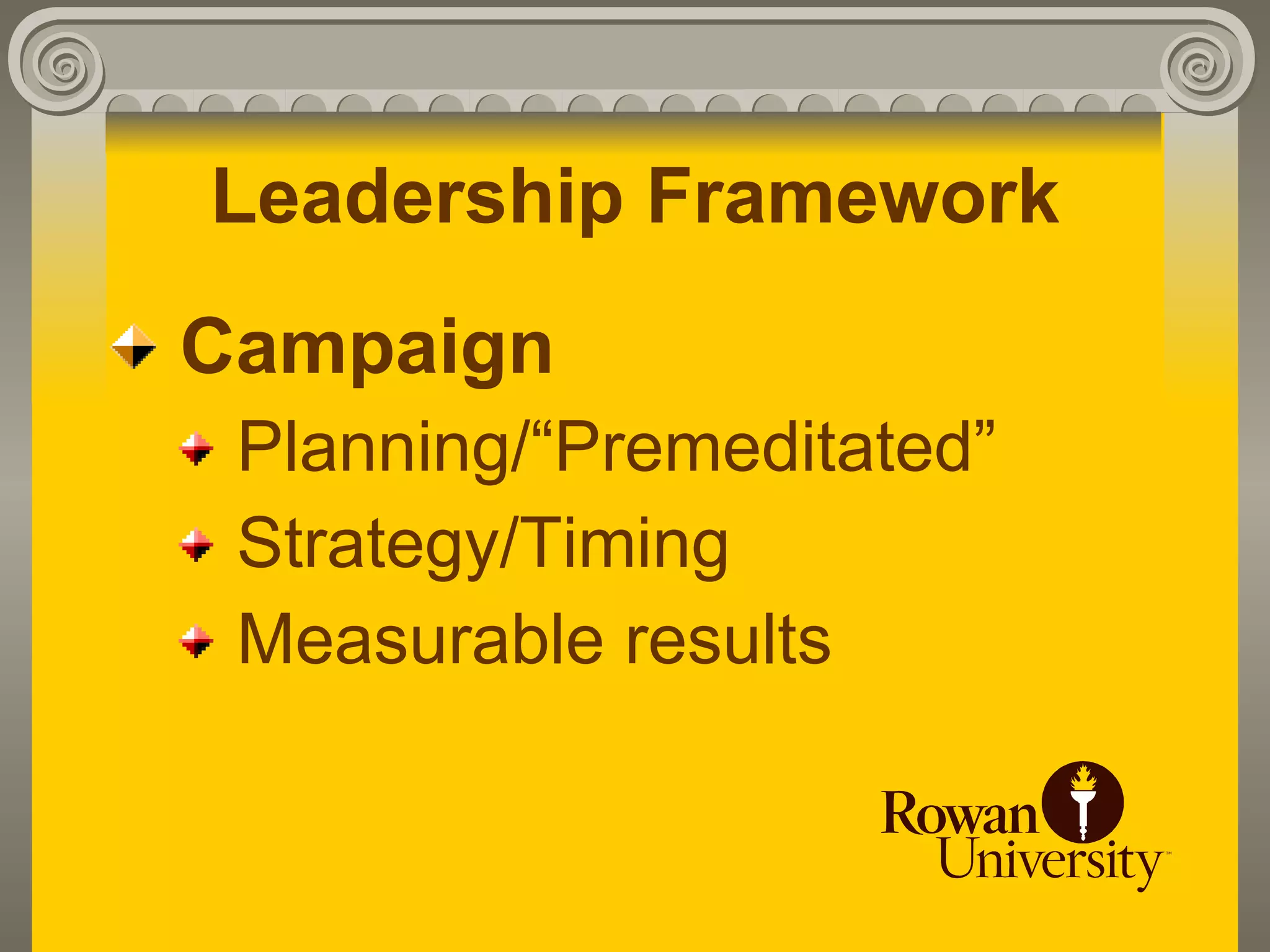 Leadership Framework

Campaign

Planning/“Premeditated”

Strategy/Timing

Measurable results

Rowan University™